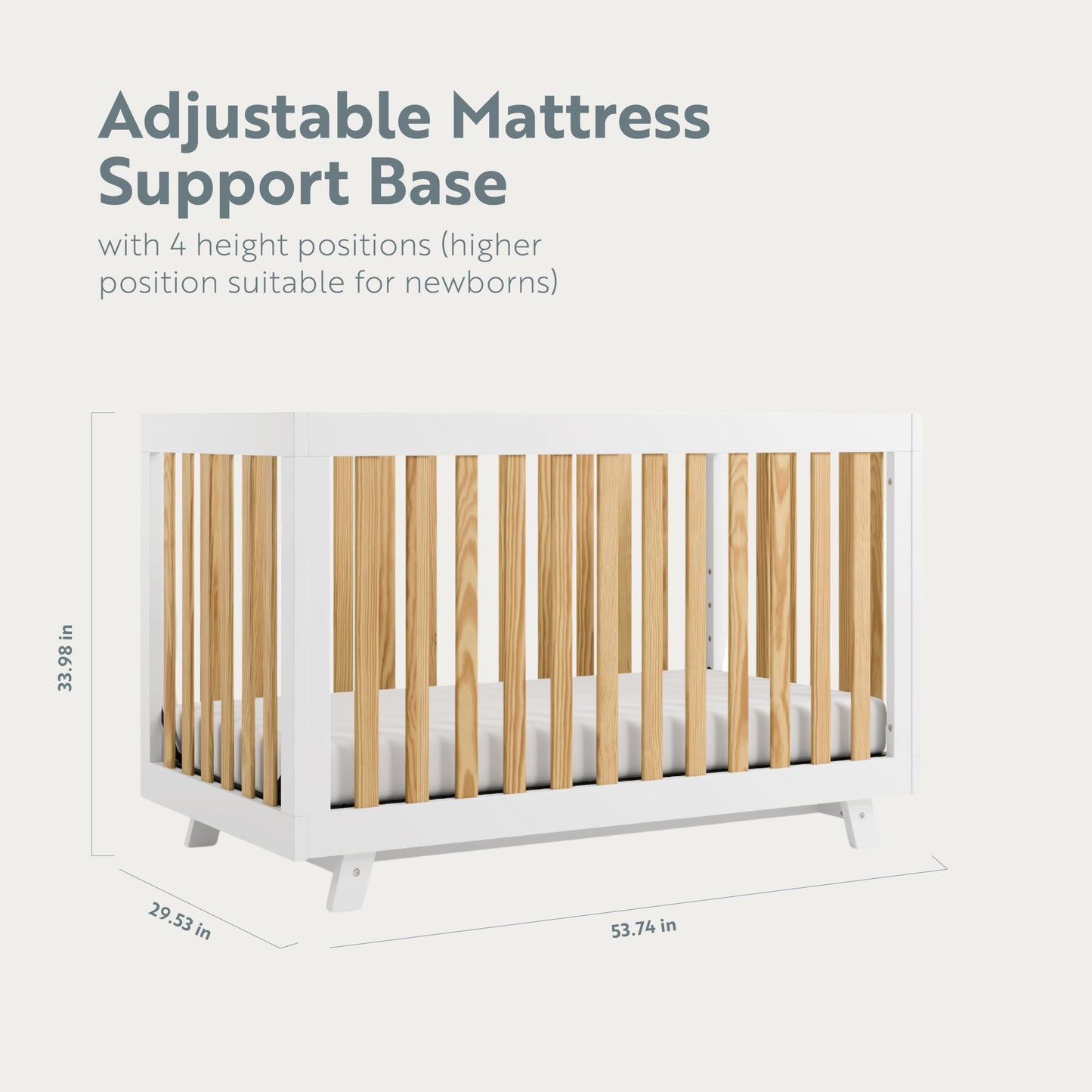 Adjustable Mattress Support Base

with 4 height positions (higher position suitable for newborns)

33.98 in

29.53 in

53.74 in